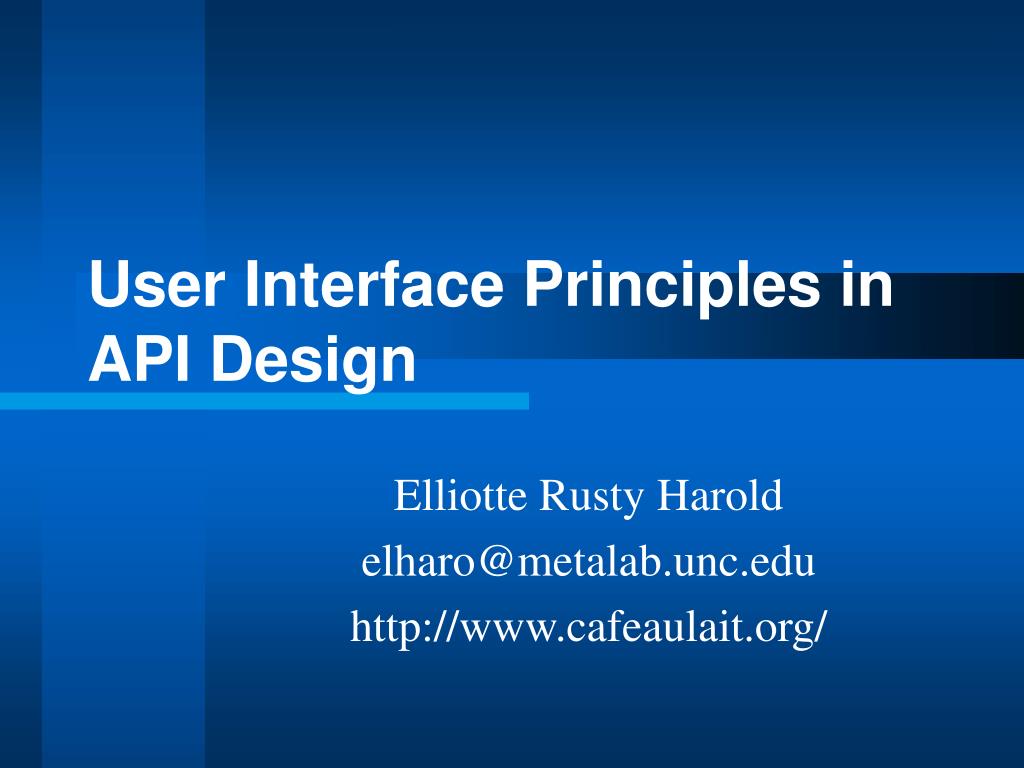 User Interface Principles in API Design

Elliotte Rusty Harold
elharo@metalab.unc.edu
http://www.cafeaulait.org/